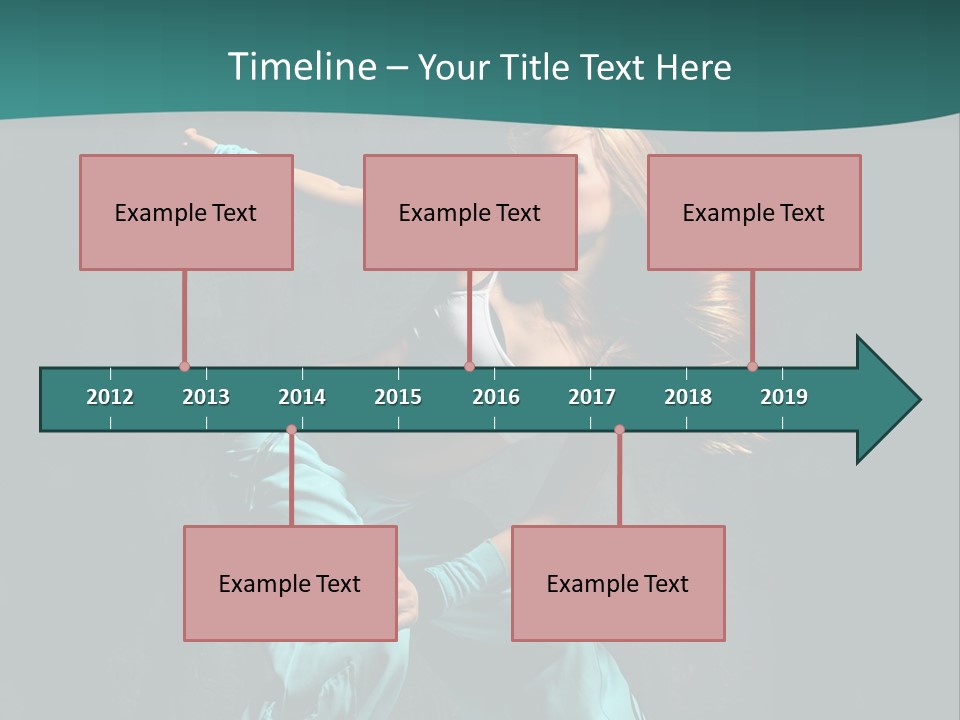 Timeline – Your Title Text Here

Example Text

Example Text

Example Text

2012 2013 2014 2015 2016 2017 2018 2019

Example Text

Example Text